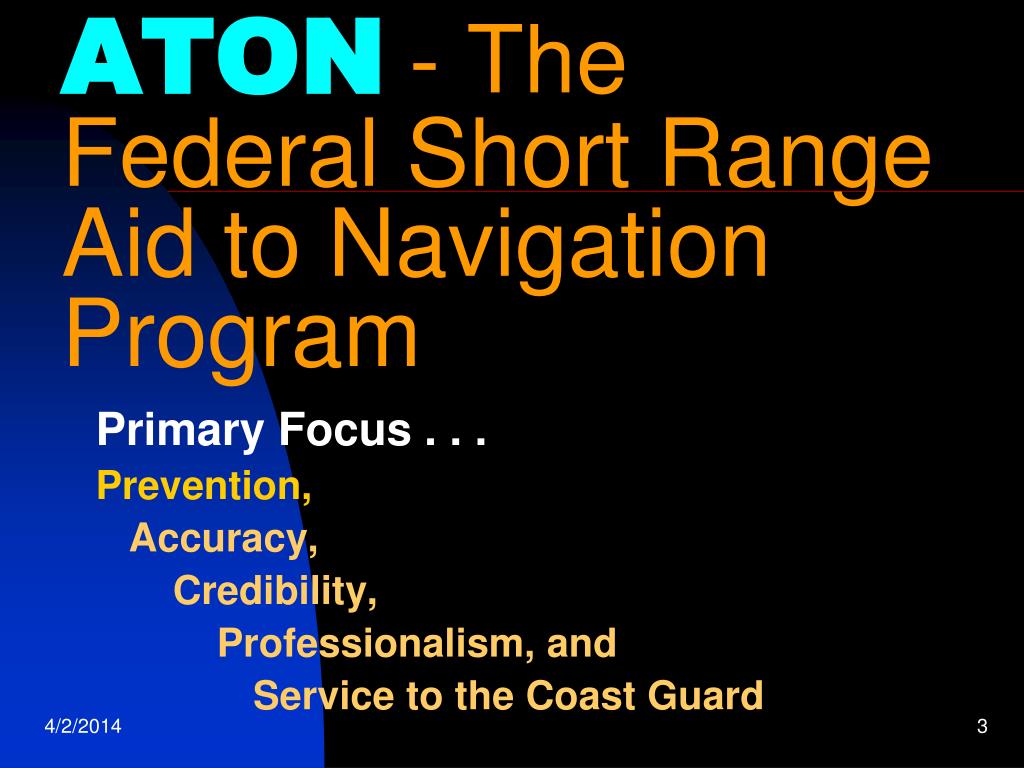 ATON - The Federal Short Range Aid to Navigation Program

Primary Focus . . .

Prevention,

Accuracy,

Credibility,

Professionalism, and

Service to the Coast Guard

4/2/2014

3